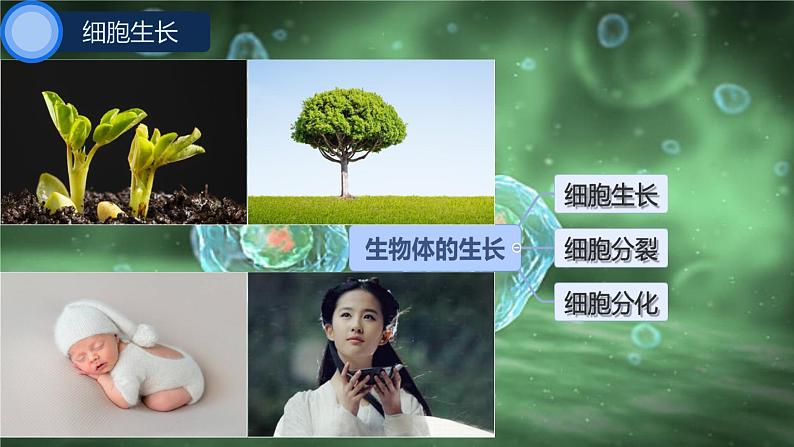 细胞生长

生物体的生长

细胞生长
细胞分裂
细胞分化